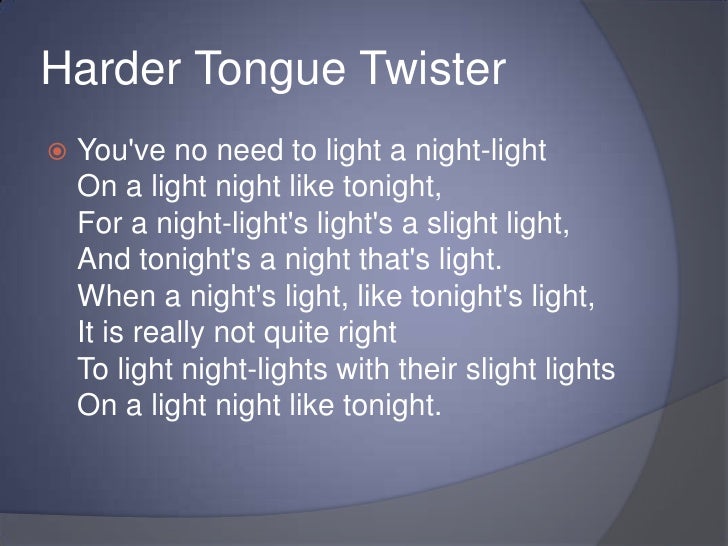 Harder Tongue Twister

You've no need to light a night-light
On a light night like tonight,
For a night-light's light's a slight light,
And tonight's a night that's light.
When a night's light, like tonight's light,
It is really not quite right
To light night-lights with their slight lights
On a light night like tonight.